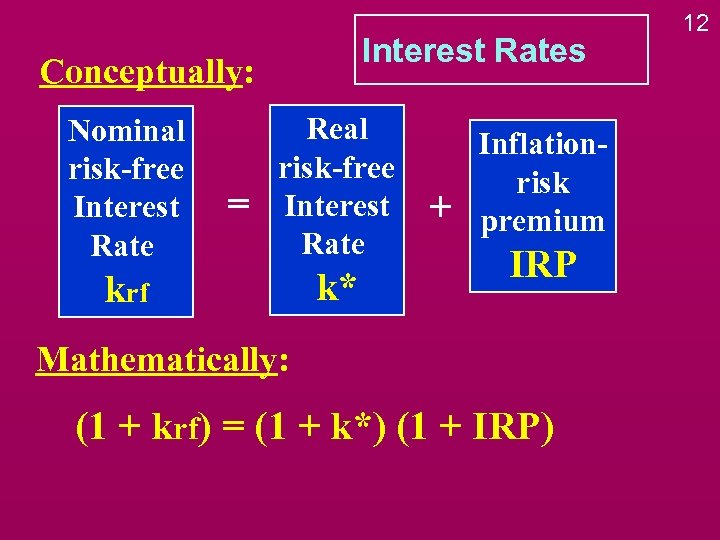 12

Interest Rates

Conceptually:

Nominal risk-free Interest Rate $k_{rf}$ = Real risk-free Interest Rate $k^*$ + Inflation-risk premium IRP

Mathematically:

$(1 + k_{rf}) = (1 + k^*)(1 + IRP)$